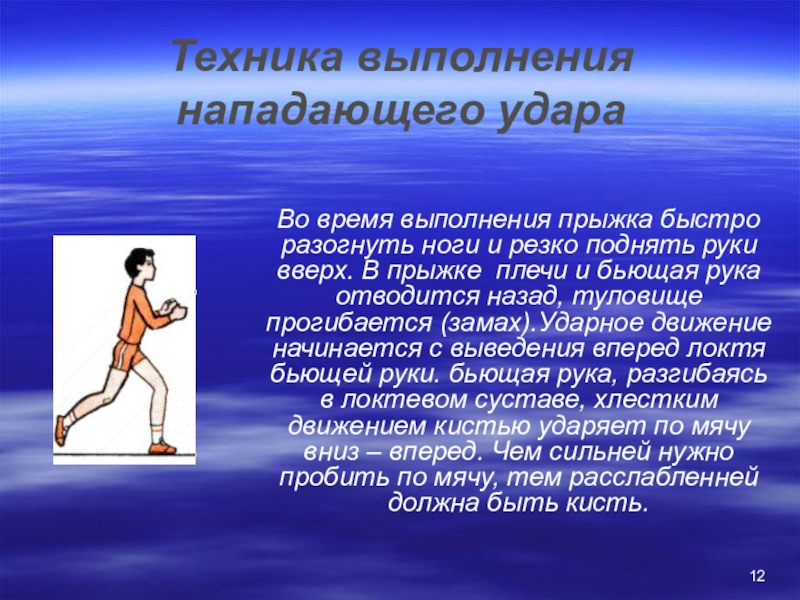 Техника выполнения нападающего удара

Во время выполнения прыжка быстро разогнуть ноги и резко поднять руки вверх. В прыжке плечи и бьющая рука отводится назад, туловище прогибается (замах).Ударное движение начинается с выведения вперед локтя бьющей руки. бьющая рука, разгибаясь в локтевом суставе, хлестким движением кистью ударяет по мячу вниз – вперед. Чем сильней нужно пробить по мячу, тем расслабленней должна быть кисть.

12